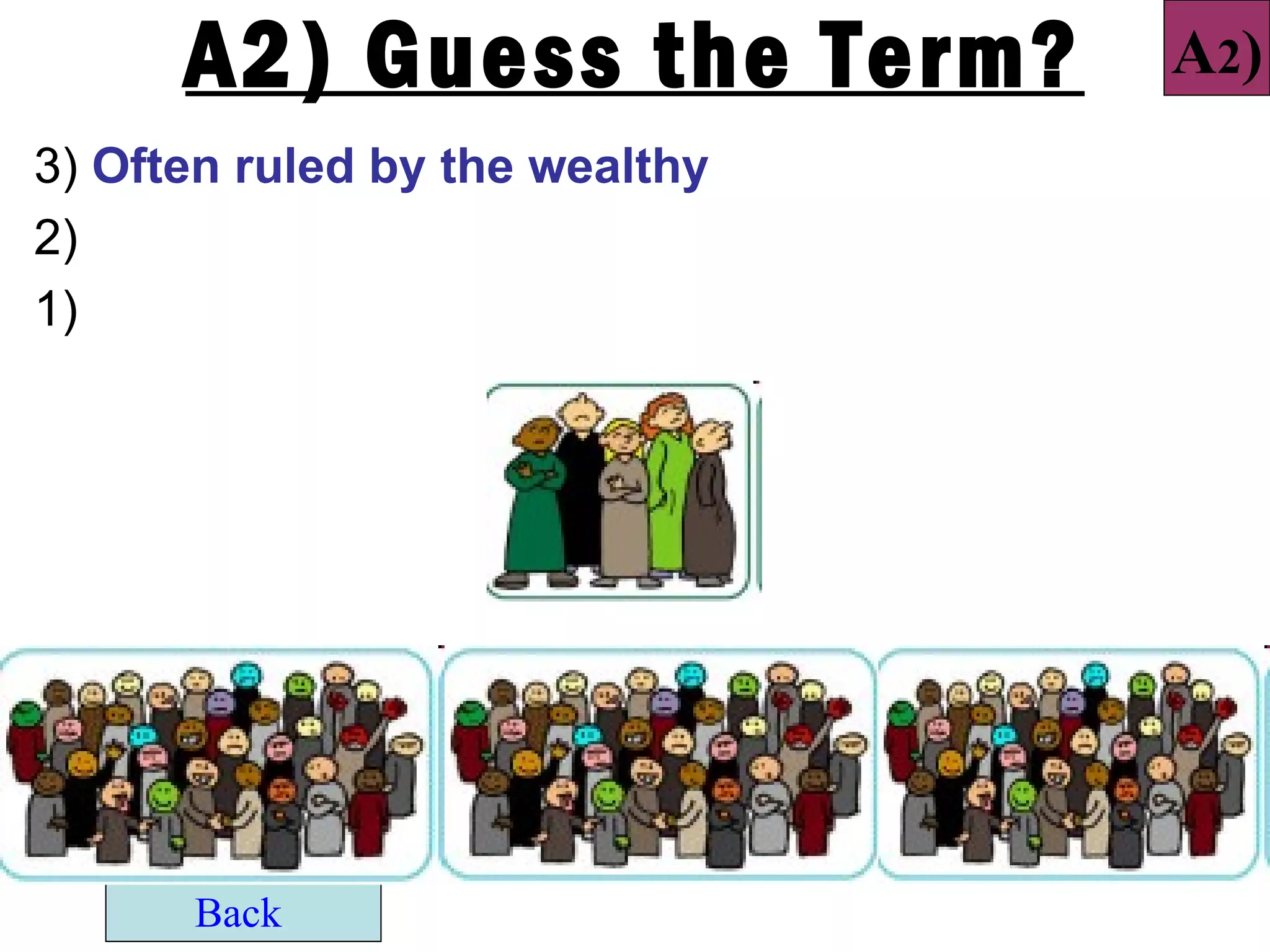 A2) Guess the Term?

A2)

3) Often ruled by the wealthy

2)

1)

Back